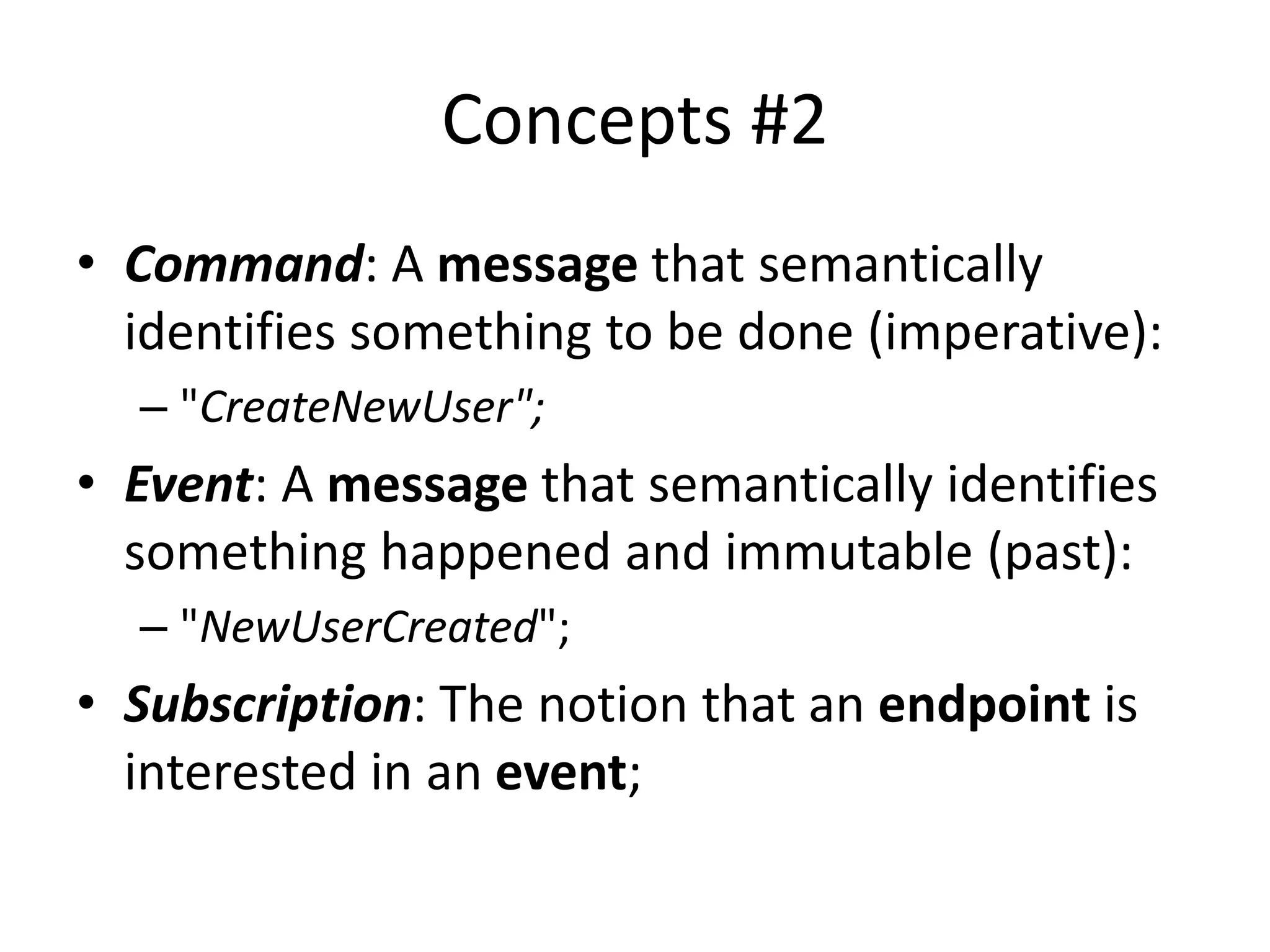 Concepts #2

• Command: A message that semantically identifies something to be done (imperative):
– "CreateNewUser";
• Event: A message that semantically identifies something happened and immutable (past):
– "NewUserCreated";
• Subscription: The notion that an endpoint is interested in an event;